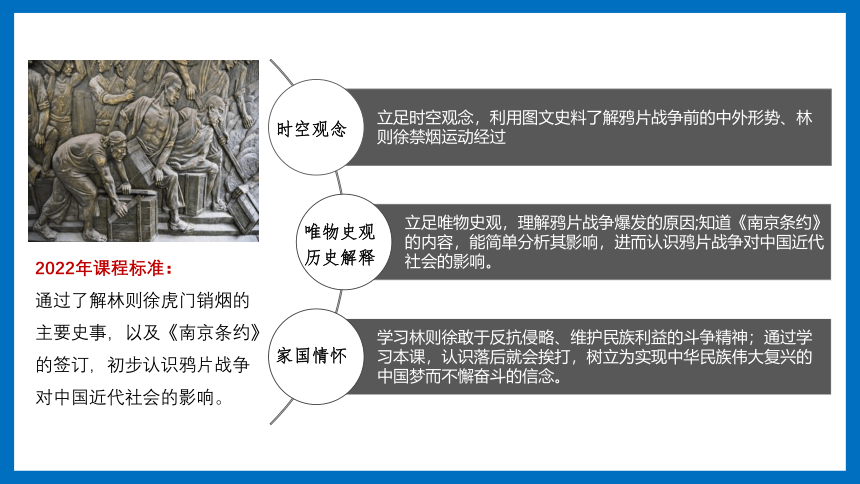 2022年课程标准：

通过了解林则徐虎门销烟的主要史事，以及《南京条约》的签订，初步认识鸦片战争对中国近代社会的影响。

时空观念

立足时空观念，利用图文史料了解鸦片战争前的中外形势、林则徐禁烟运动经过

唯物史观
历史解释

立足唯物史观，理解鸦片战争爆发的原因;知道《南京条约》的内容，能简单分析其影响，进而认识鸦片战争对中国近代社会的影响。

家国情怀

学习林则徐敢于反抗侵略、维护民族利益的斗争精神；通过学习本课，认识落后就会挨打，树立为实现中华民族伟大复兴的中国梦而不懈奋斗的信念。